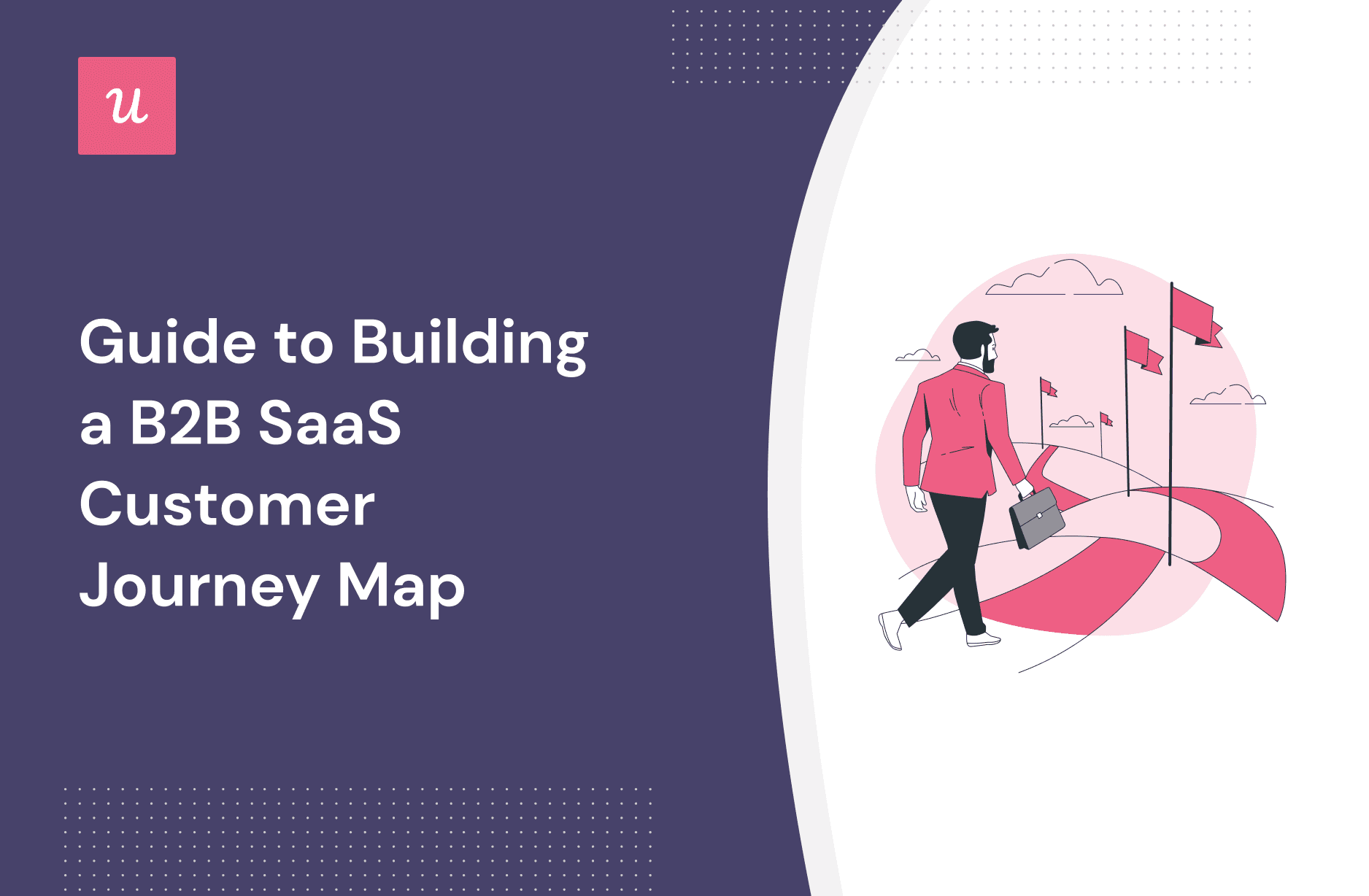 u

Guide to Building a B2B SaaS Customer Journey Map